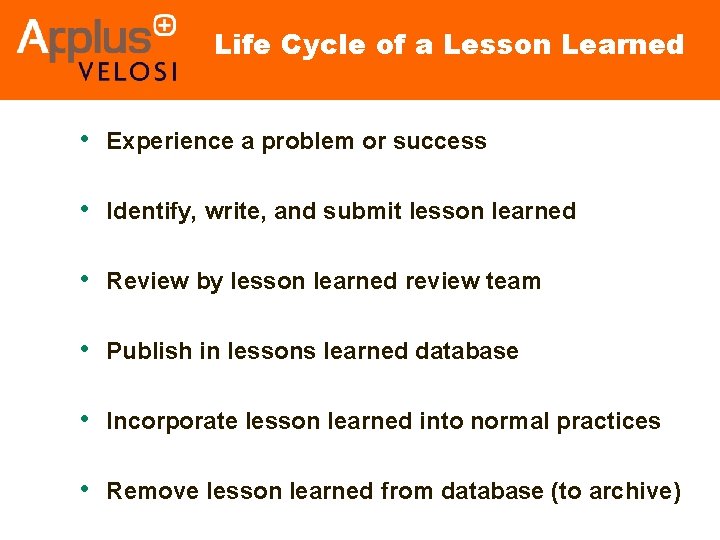 Applus+ VELOSI

Life Cycle of a Lesson Learned

• Experience a problem or success

• Identify, write, and submit lesson learned

• Review by lesson learned review team

• Publish in lessons learned database

• Incorporate lesson learned into normal practices

• Remove lesson learned from database (to archive)